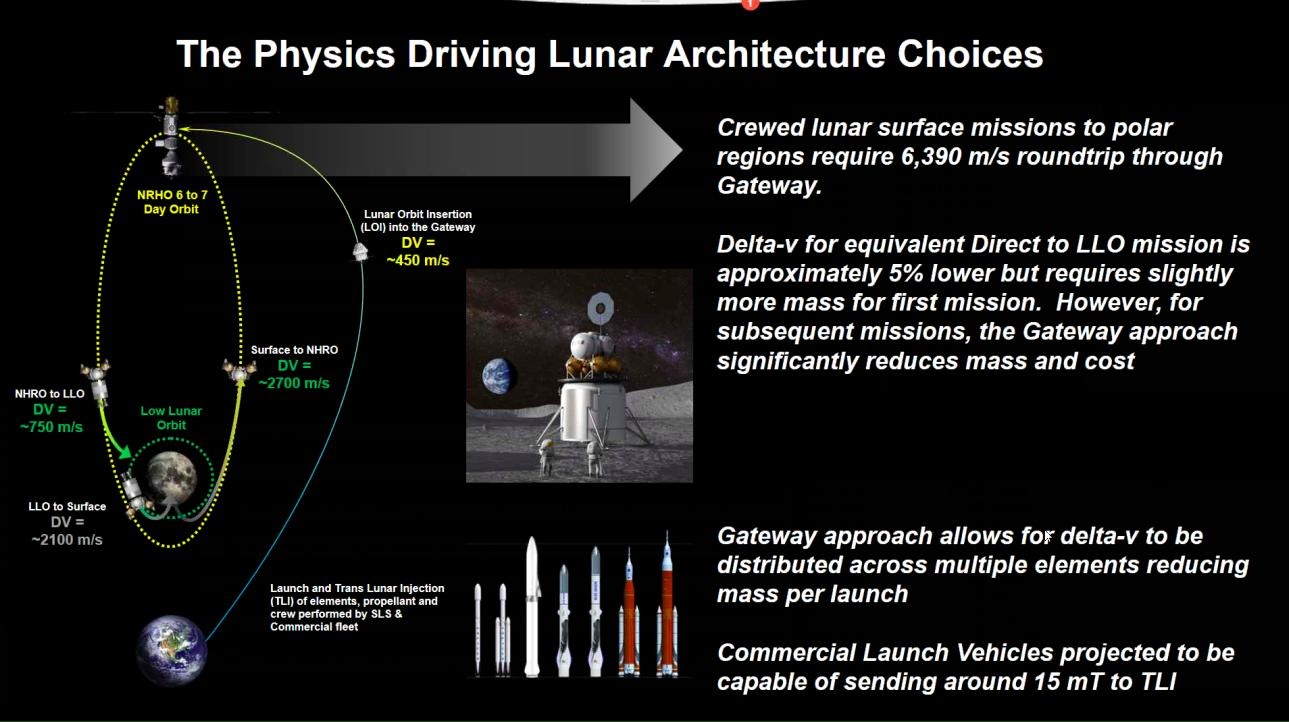 The Physics Driving Lunar Architecture Choices

NRHO 6 to 7 Day Orbit

Lunar Orbit Insertion (LOI) into the Gateway
DV = ~450 m/s

Surface to NHRO
DV = ~2700 m/s

NHRO to LLO
DV = ~750 m/s

Low Lunar Orbit

LLO to Surface
DV = ~2100 m/s

Launch and Trans Lunar Injection (TLI) of elements, propellant and crew performed by SLS & Commercial fleet

Crewed lunar surface missions to polar regions require 6,390 m/s roundtrip through Gateway.

Delta-v for equivalent Direct to LLO mission is approximately 5% lower but requires slightly more mass for first mission. However, for subsequent missions, the Gateway approach significantly reduces mass and cost

Gateway approach allows for delta-v to be distributed across multiple elements reducing mass per launch

Commercial Launch Vehicles projected to be capable of sending around 15 mT to TLI